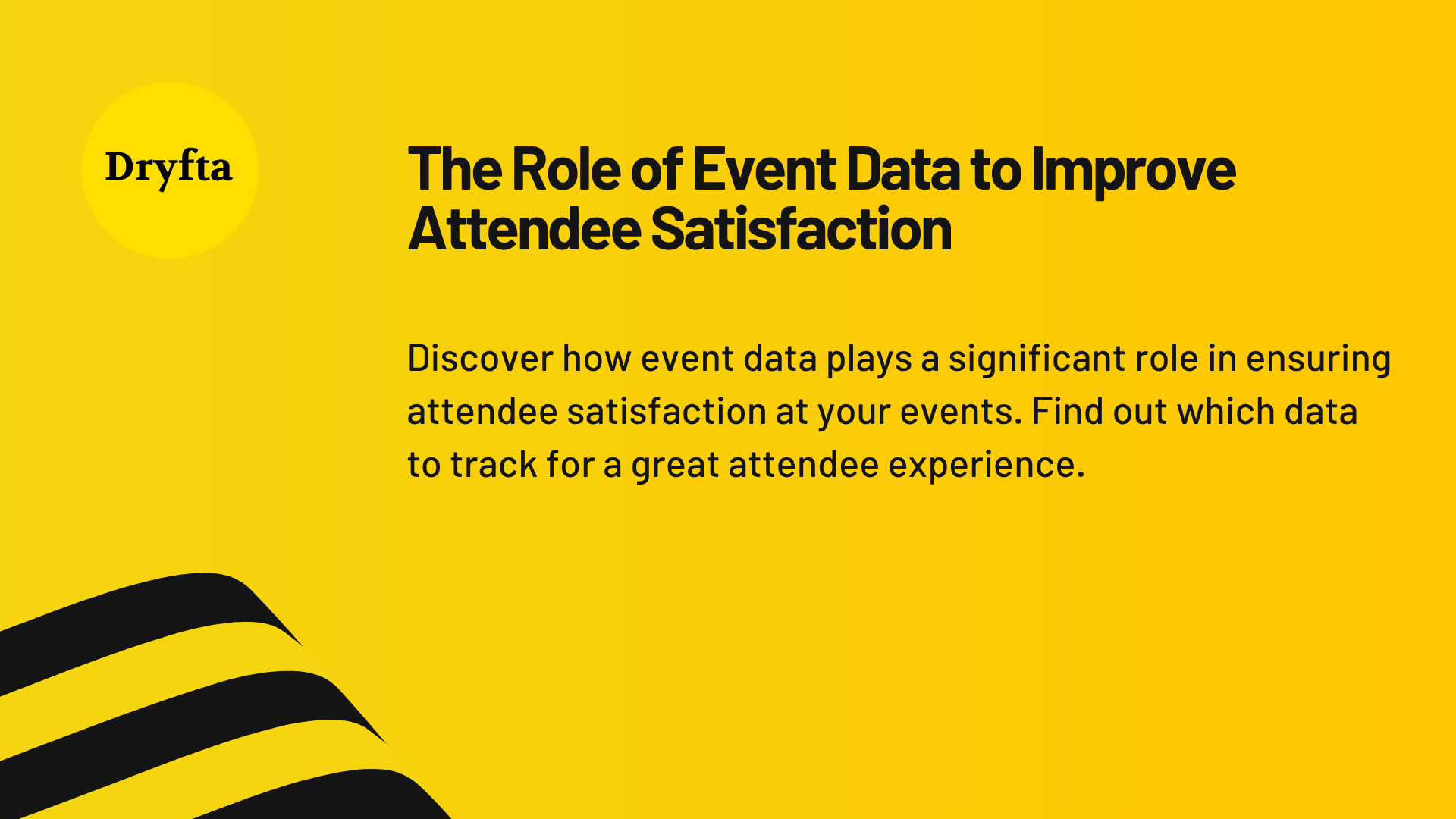 Dryfta

The Role of Event Data to Improve Attendee Satisfaction

Discover how event data plays a significant role in ensuring attendee satisfaction at your events. Find out which data to track for a great attendee experience.